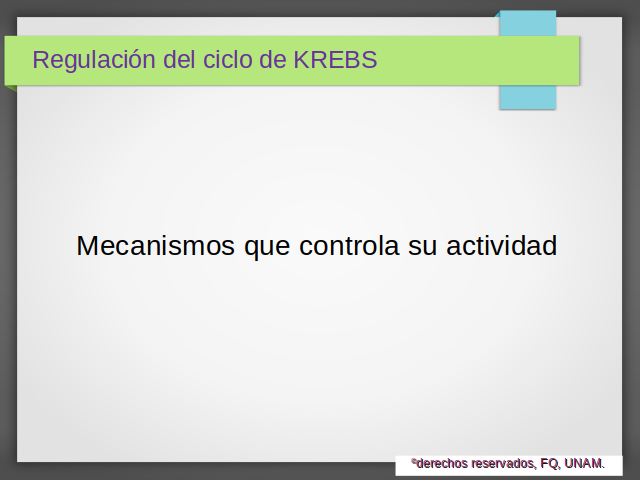 Regulación del ciclo de KREBS

Mecanismos que controla su actividad

©derechos reservados, FQ, UNAM.